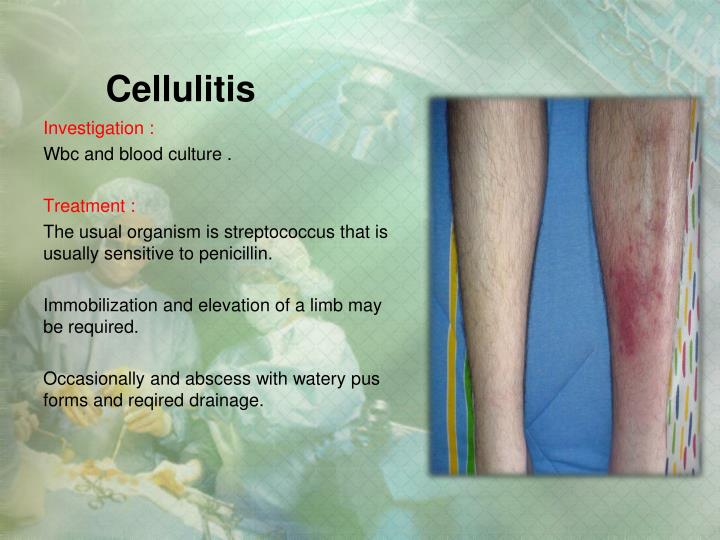 Cellulitis

Investigation :

Wbc and blood culture .

Treatment :

The usual organism is streptococcus that is usually sensitive to penicillin.

Immobilization and elevation of a limb may be required.

Occasionally and abscess with watery pus forms and reqired drainage.